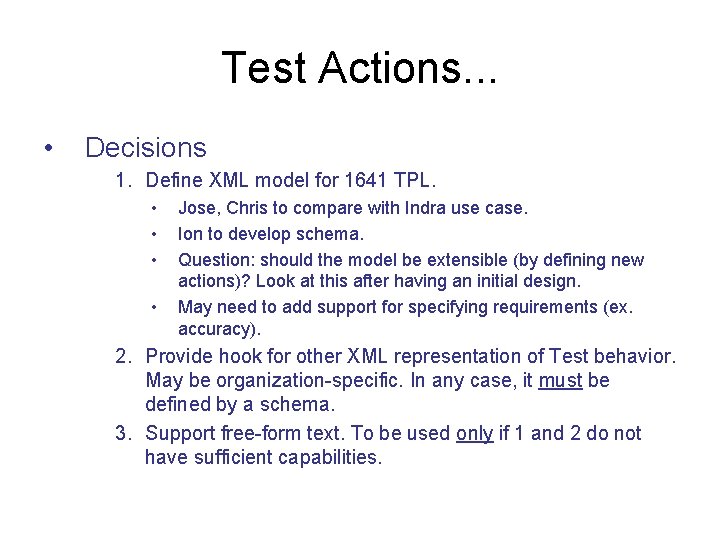 Test Actions...

• Decisions

1. Define XML model for 1641 TPL.
   • Jose, Chris to compare with Indra use case.
   • Ion to develop schema.
   • Question: should the model be extensible (by defining new actions)? Look at this after having an initial design.
   • May need to add support for specifying requirements (ex. accuracy).
2. Provide hook for other XML representation of Test behavior. May be organization-specific. In any case, it must be defined by a schema.
3. Support free-form text. To be used only if 1 and 2 do not have sufficient capabilities.